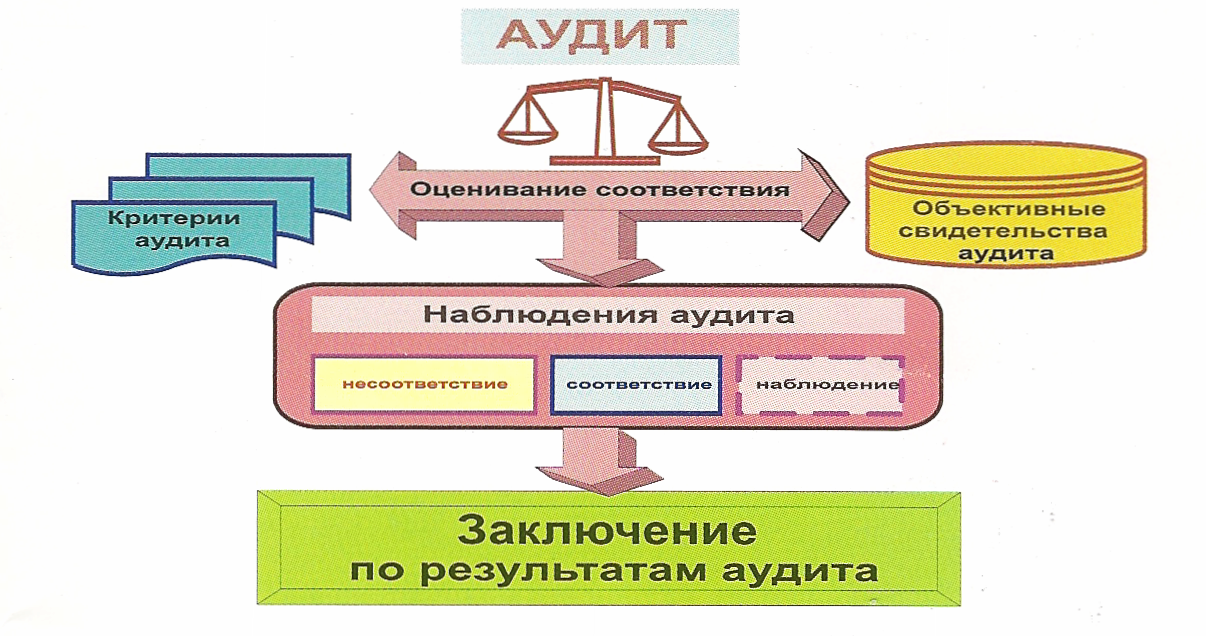 АУДИТ

Критерии аудита

Оценивание соответствия

Объективные свидетельства аудита

Наблюдения аудита

несоответствие

соответствие

наблюдение

Заключение по результатам аудита